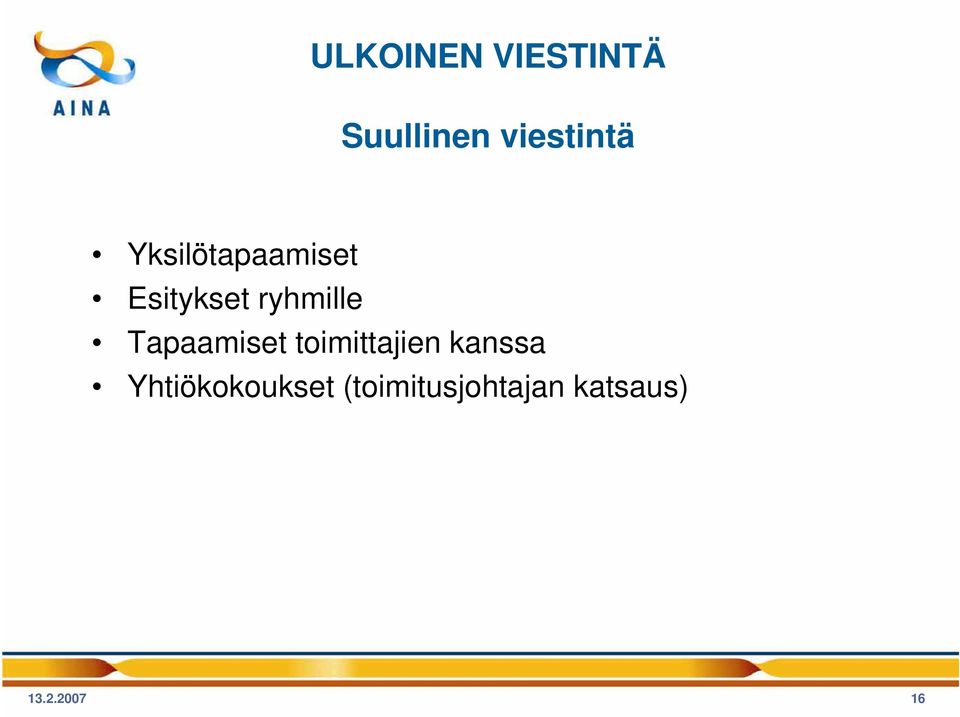 AINA

ULKOINEN VIESTINTÄ

Suullinen viestintä

• Yksilötapaamiset
• Esitykset ryhmille
• Tapaamiset toimittajien kanssa
• Yhtiökokoukset (toimitusjohtajan katsaus)

13.2.2007

16